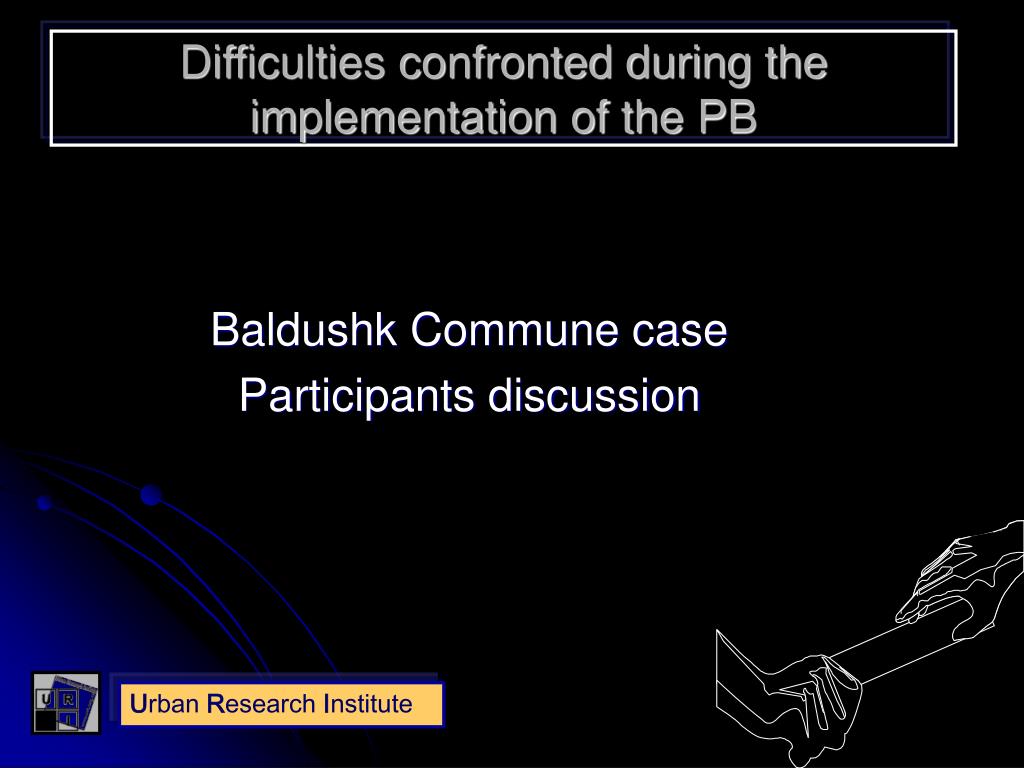 Difficulties confronted during the implementation of the PB

Baldushk Commune case
Participants discussion

U R I

Urban Research Institute